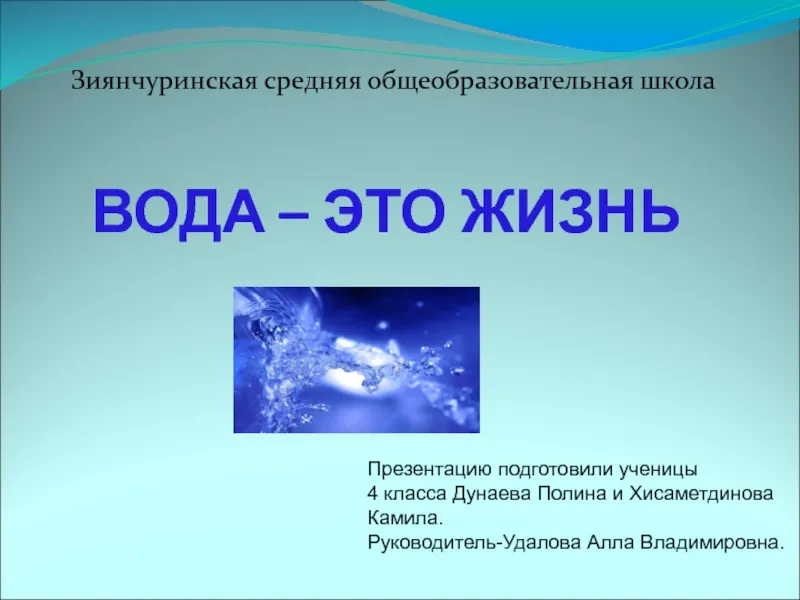 Зиянчуринская средняя общеобразовательная школа

ВОДА – ЭТО ЖИЗНЬ

Презентацию подготовили ученицы 4 класса Дунаева Полина и Хисаметдинова Камила.
Руководитель-Удалова Алла Владимировна.